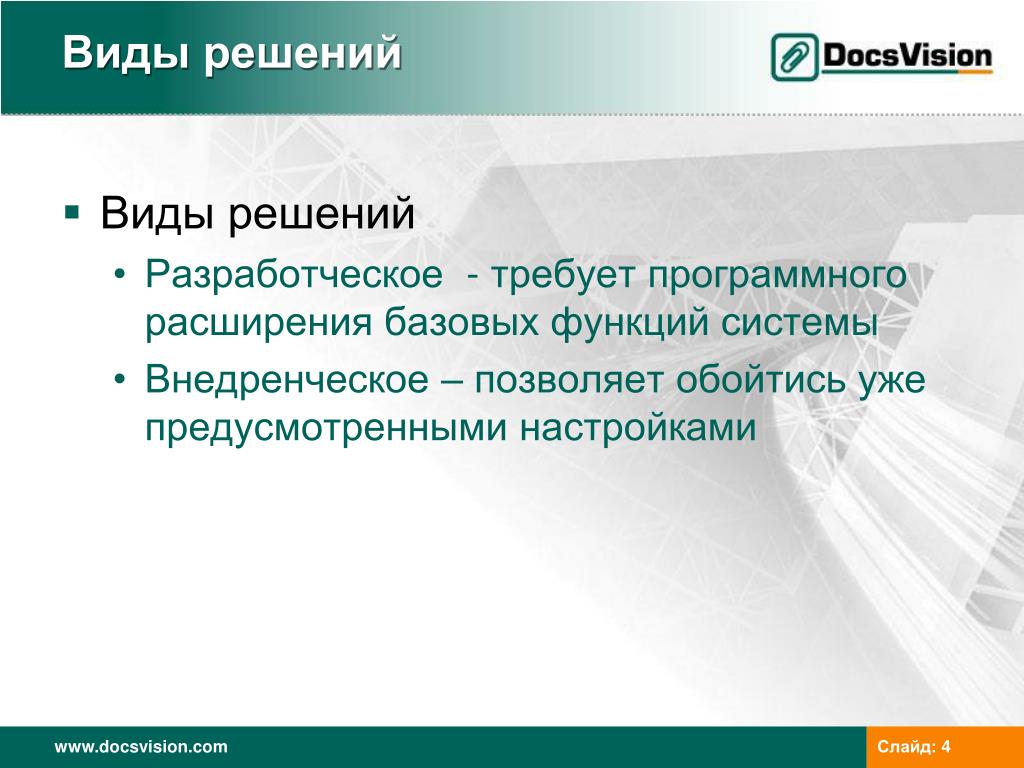 Виды решений

DocsVision

▪ Виды решений

• Разработческое - требует программного расширения базовых функций системы

• Внедренческое – позволяет обойтись уже предусмотренными настройками

www.docsvision.com

Слайд: 4